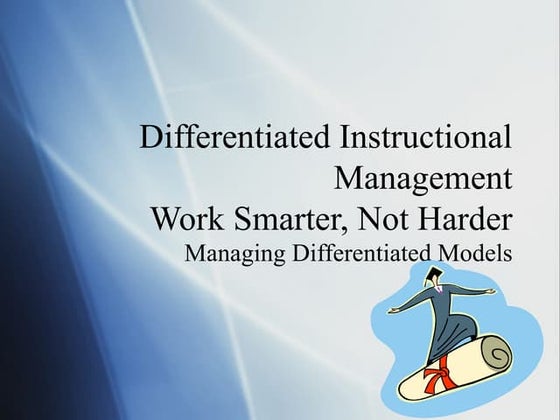 Differentiated Instructional Management
Work Smarter, Not Harder
Managing Differentiated Models